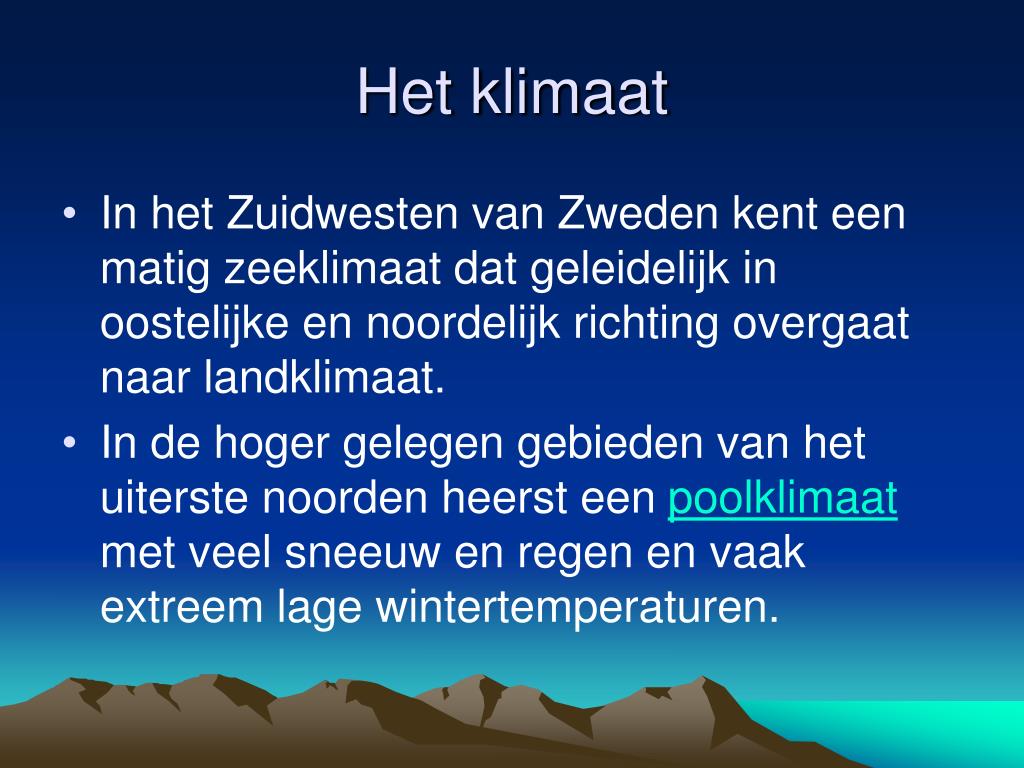 Het klimaat

• In het Zuidwesten van Zweden kent een matig zeeklimaat dat geleidelijk in oostelijke en noordelijk richting overgaat naar landklimaat.
• In de hoger gelegen gebieden van het uiterste noorden heerst een poolklimaat met veel sneeuw en regen en vaak extreem lage wintertemperaturen.